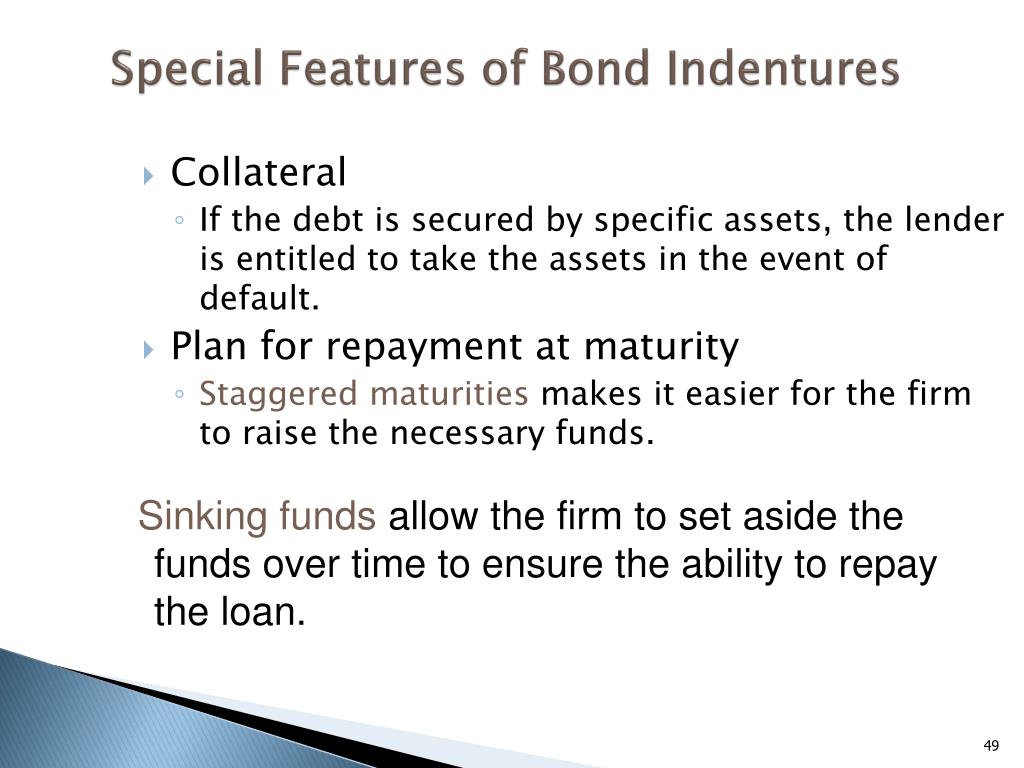 Special Features of Bond Indentures

Collateral

If the debt is secured by specific assets, the lender is entitled to take the assets in the event of default.

Plan for repayment at maturity

Staggered maturities makes it easier for the firm to raise the necessary funds.

Sinking funds allow the firm to set aside the funds over time to ensure the ability to repay the loan.

49